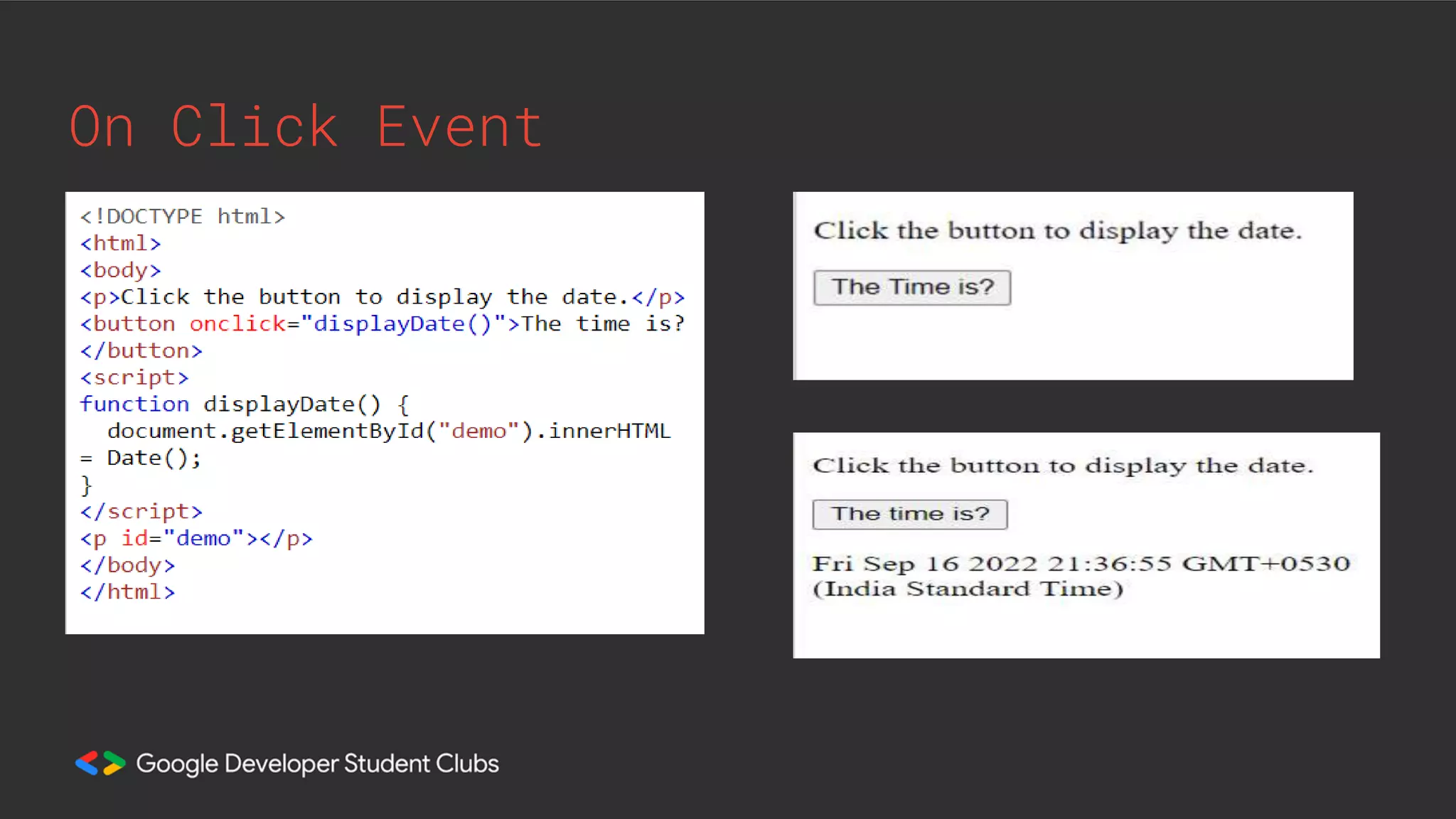 On Click Event

<!DOCTYPE html>
<html>
<body>
<p>Click the button to display the date.</p>
<button onclick="displayDate()">The time is?
</button>
<script>
function displayDate() {
  document.getElementById("demo").innerHTML
= Date();
}
</script>
<p id="demo"></p>
</body>
</html>

Click the button to display the date.

The Time is?

Click the button to display the date.

The time is?

Fri Sep 16 2022 21:36:55 GMT+0530 (India Standard Time)

Google Developer Student Clubs